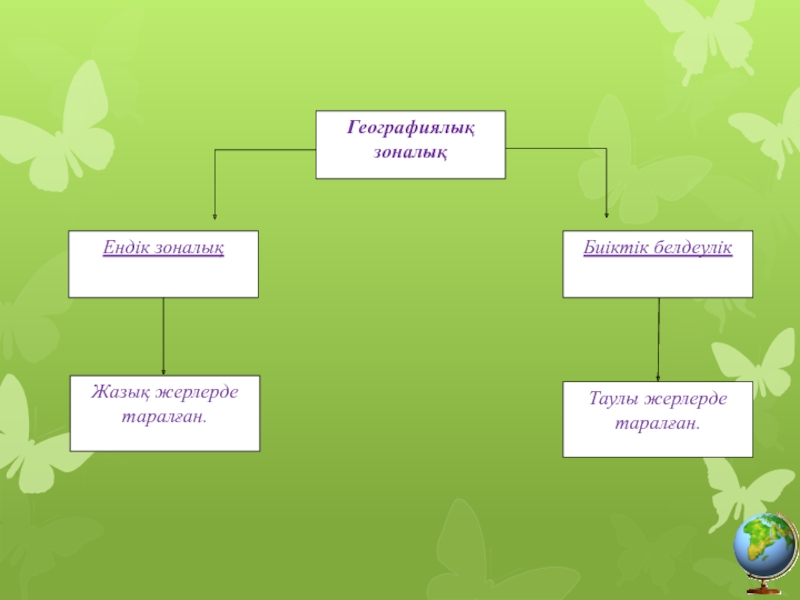 Географиялық зоналық

Ендік зоналық

Биіктік белдеулік

Жазық жерлерде таралған.

Таулы жерлерде таралған.